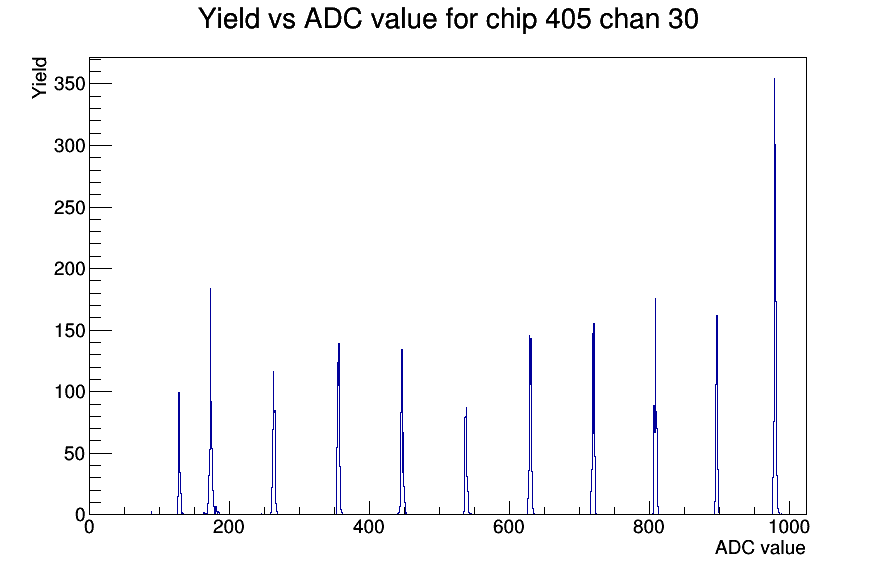 Yield vs ADC value for chip 405 chan 30

Yield

350
300
250
200
150
100
50
0

0
200
400
600
800
1000

ADC value